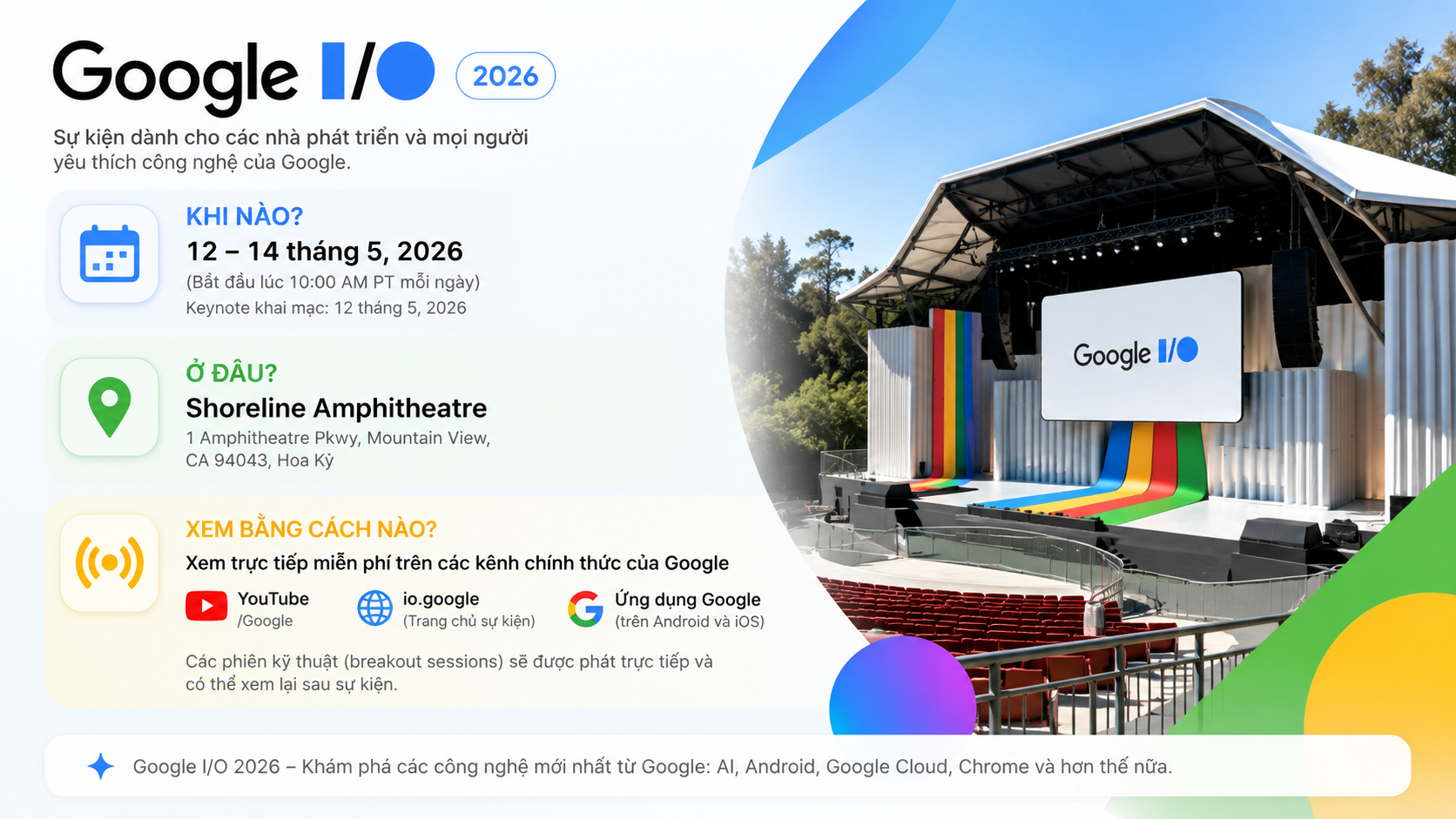 Google I/O 2026

Sự kiện dành cho các nhà phát triển và mọi người yêu thích công nghệ của Google.

KHI NÀO?
12 – 14 tháng 5, 2026
(Bắt đầu lúc 10:00 AM PT mỗi ngày)
Keynote khai mạc: 12 tháng 5, 2026

Ở ĐÂU?
Shoreline Amphitheatre
1 Amphitheatre Pkwy, Mountain View, CA 94043, Hoa Kỳ

XEM BẰNG CÁCH NÀO?
Xem trực tiếp miễn phí trên các kênh chính thức của Google

YouTube /Google

io.google (Trang chủ sự kiện)

Ứng dụng Google (trên Android và iOS)

Các phiên kỹ thuật (breakout sessions) sẽ được phát trực tiếp và có thể xem lại sau sự kiện.

Google I/O

Google I/O 2026 – Khám phá các công nghệ mới nhất từ Google: AI, Android, Google Cloud, Chrome và hơn thế nữa.